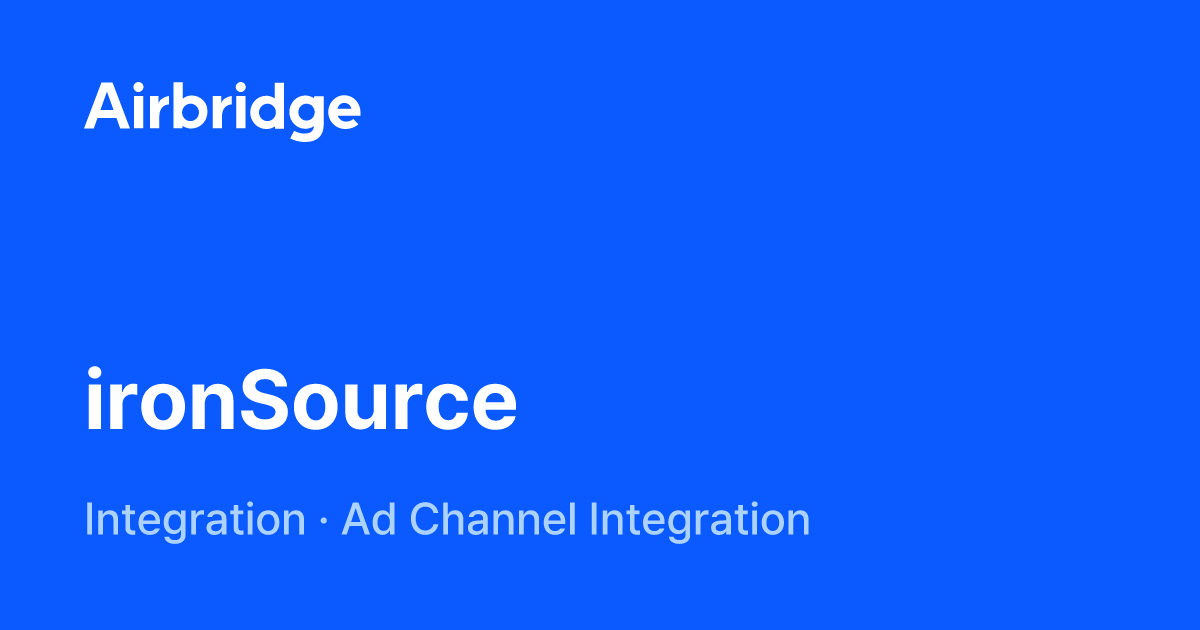 Airbridge

ironSource

Integration · Ad Channel Integration